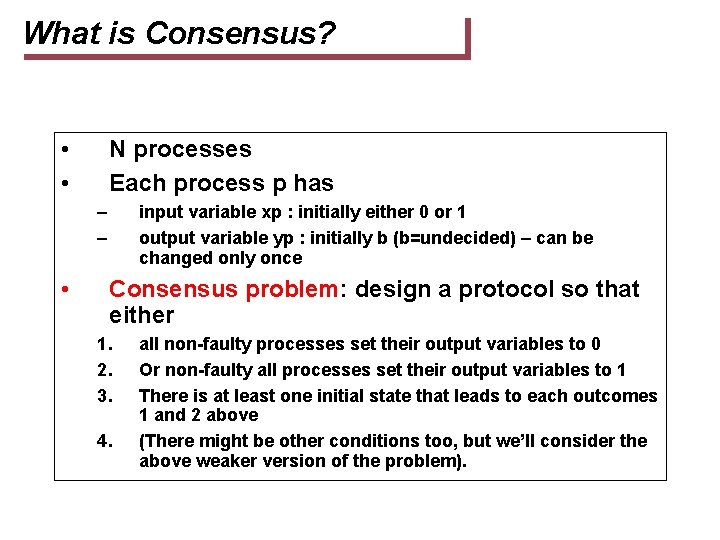 What is Consensus?

• N processes
• Each process p has
– input variable xp : initially either 0 or 1
– output variable yp : initially b (b=undecided) – can be changed only once
• Consensus problem: design a protocol so that either
1. all non-faulty processes set their output variables to 0
2. Or non-faulty all processes set their output variables to 1
3. There is at least one initial state that leads to each outcomes 1 and 2 above
4. (There might be other conditions too, but we'll consider the above weaker version of the problem).